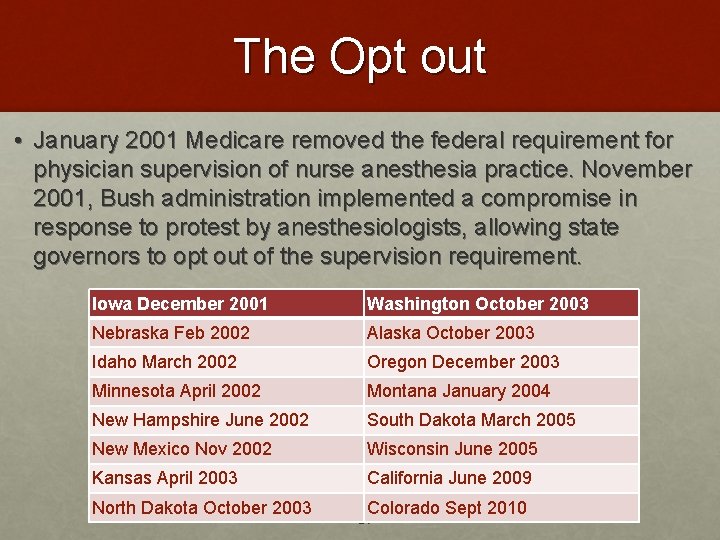 The Opt out

• January 2001 Medicare removed the federal requirement for physician supervision of nurse anesthesia practice. November 2001, Bush administration implemented a compromise in response to protest by anesthesiologists, allowing state governors to opt out of the supervision requirement.

| Iowa December 2001 | Washington October 2003 |
|---|---|
| Nebraska Feb 2002 | Alaska October 2003 |
| Idaho March 2002 | Oregon December 2003 |
| Minnesota April 2002 | Montana January 2004 |
| New Hampshire June 2002 | South Dakota March 2005 |
| New Mexico Nov 2002 | Wisconsin June 2005 |
| Kansas April 2003 | California June 2009 |
| North Dakota October 2003 | Colorado Sept 2010 |